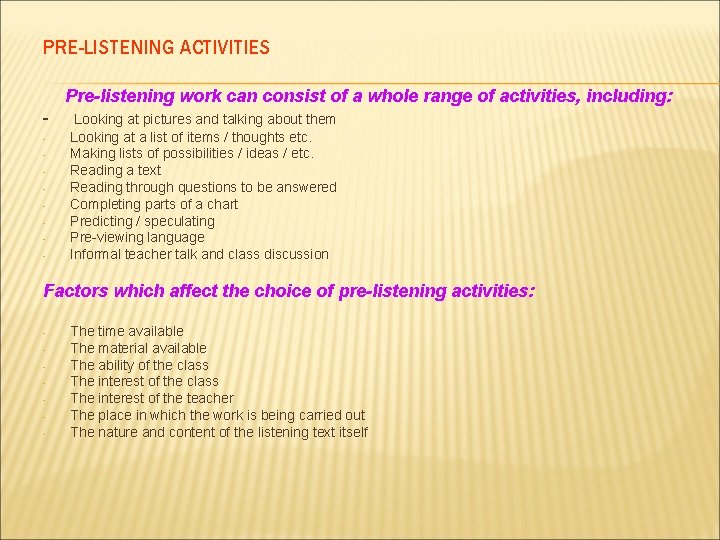 PRE-LISTENING ACTIVITIES

Pre-listening work can consist of a whole range of activities, including:

- Looking at pictures and talking about them
- Looking at a list of items / thoughts etc.
- Making lists of possibilities / ideas / etc.
- Reading a text
- Reading through questions to be answered
- Completing parts of a chart
- Predicting / speculating
- Pre-viewing language
- Informal teacher talk and class discussion

Factors which affect the choice of pre-listening activities:

- The time available
- The material available
- The ability of the class
- The interest of the class
- The interest of the teacher
- The place in which the work is being carried out
- The nature and content of the listening text itself